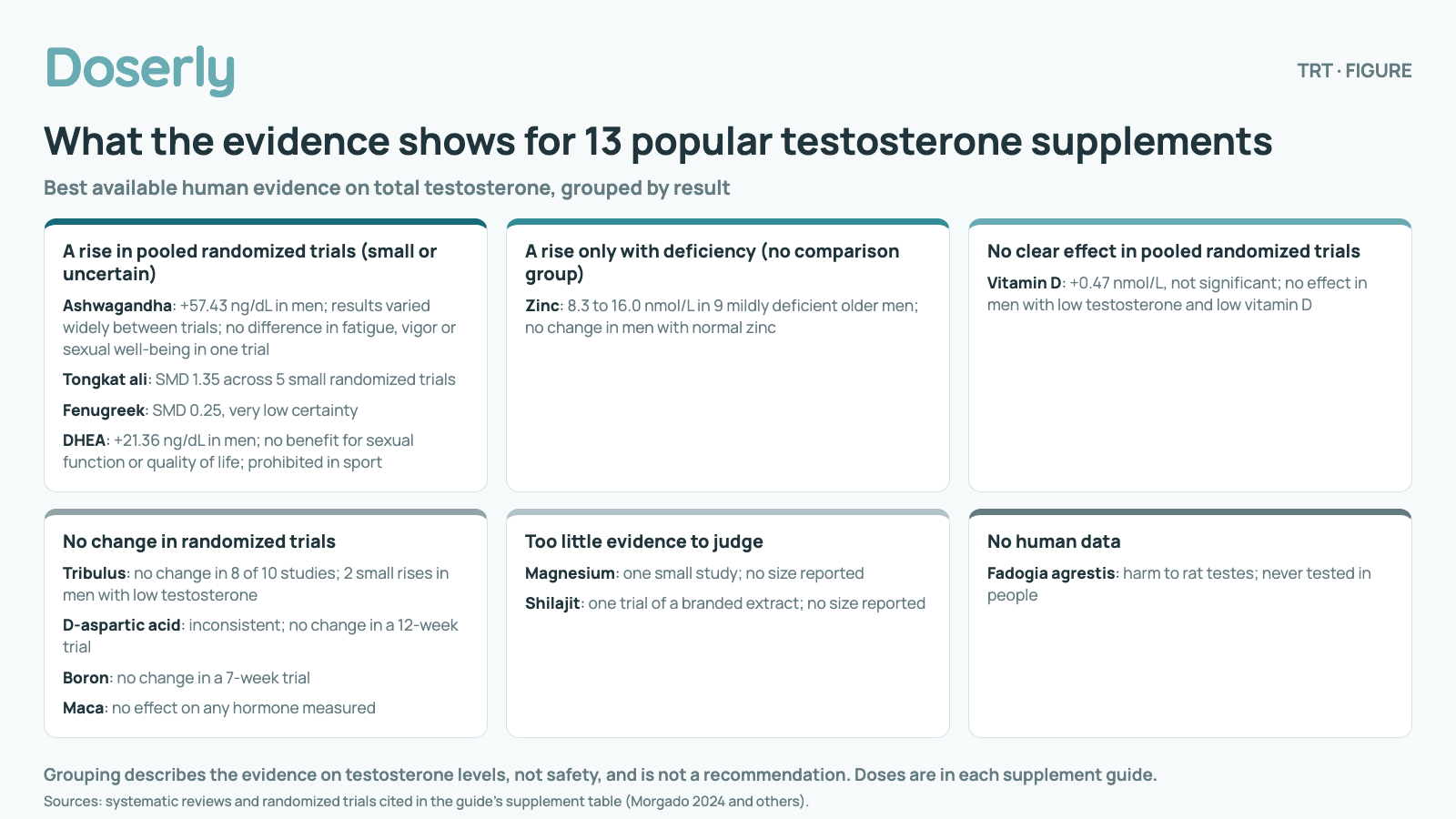 Doserly

TRT · FIGURE

What the evidence shows for 13 popular testosterone supplements

Best available human evidence on total testosterone, grouped by result

A rise in pooled randomized trials (small or uncertain)

Ashwagandha: +57.43 ng/dL in men; results varied widely between trials; no difference in fatigue, vigor or sexual well-being in one trial

Tongkat ali: SMD 1.35 across 5 small randomized trials

Fenugreek: SMD 0.25, very low certainty

DHEA: +21.36 ng/dL in men; no benefit for sexual function or quality of life; prohibited in sport

A rise only with deficiency (no comparison group)

Zinc: 8.3 to 16.0 nmol/L in 9 mildly deficient older men; no change in men with normal zinc

No clear effect in pooled randomized trials

Vitamin D: +0.47 nmol/L, not significant; no effect in men with low testosterone and low vitamin D

No change in randomized trials

Tribulus: no change in 8 of 10 studies; 2 small rises in men with low testosterone

D-aspartic acid: inconsistent; no change in a 12-week trial

Boron: no change in a 7-week trial

Maca: no effect on any hormone measured

Too little evidence to judge

Magnesium: one small study; no size reported

Shilajit: one trial of a branded extract; no size reported

No human data

Fadogia agrestis: harm to rat testes; never tested in people

Grouping describes the evidence on testosterone levels, not safety, and is not a recommendation. Doses are in each supplement guide.

Sources: systematic reviews and randomized trials cited in the guide's supplement table (Morgado 2024 and others).